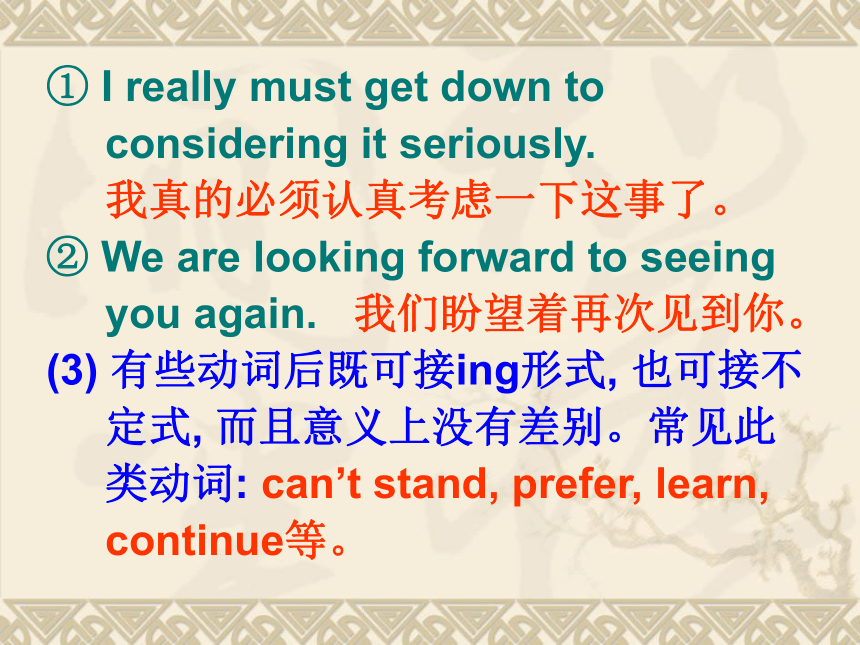 ① I really must get down to considering it seriously.
我真的必须认真考虑一下这事了。
② We are looking forward to seeing you again. 我们盼望着再次见到你。
(3) 有些动词后既可接ing形式, 也可接不定式, 而且意义上没有差别。常见此类动词: can’t stand, prefer, learn, continue等。